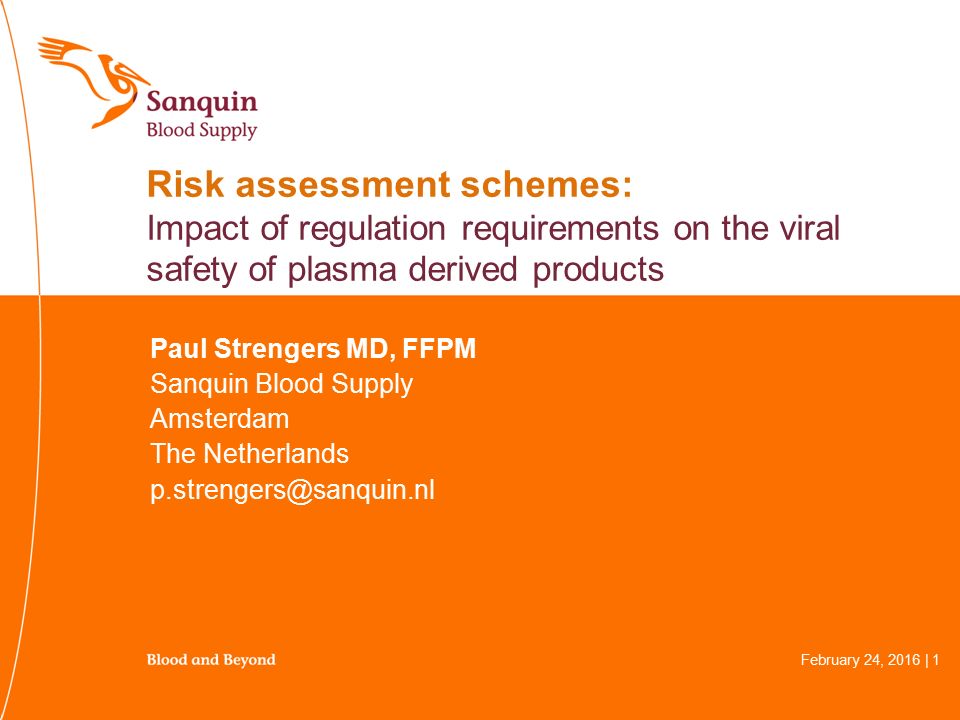 Sanquin
Blood Supply

Risk assessment schemes:
Impact of regulation requirements on the viral safety of plasma derived products

Paul Strengers MD, FFPM
Sanquin Blood Supply
Amsterdam
The Netherlands
p.strengers@sanquin.nl

Blood and Beyond

February 24, 2016 | 1